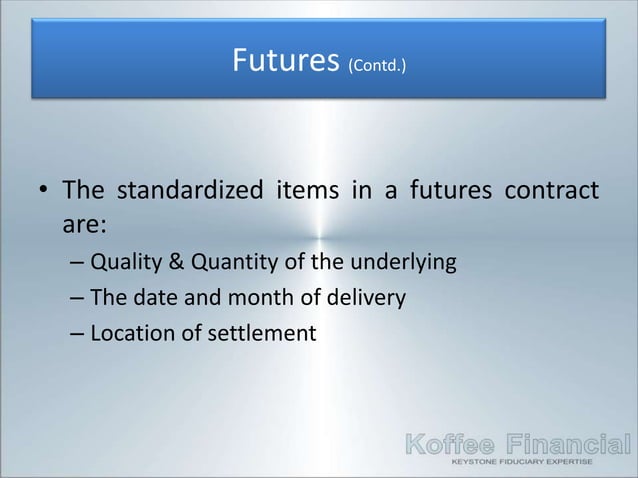 Futures (Contd.)

• The standardized items in a futures contract are:

– Quality & Quantity of the underlying

– The date and month of delivery

– Location of settlement

Koffee Financial
KEYSTONE FIDUCIARY EXPERTISE